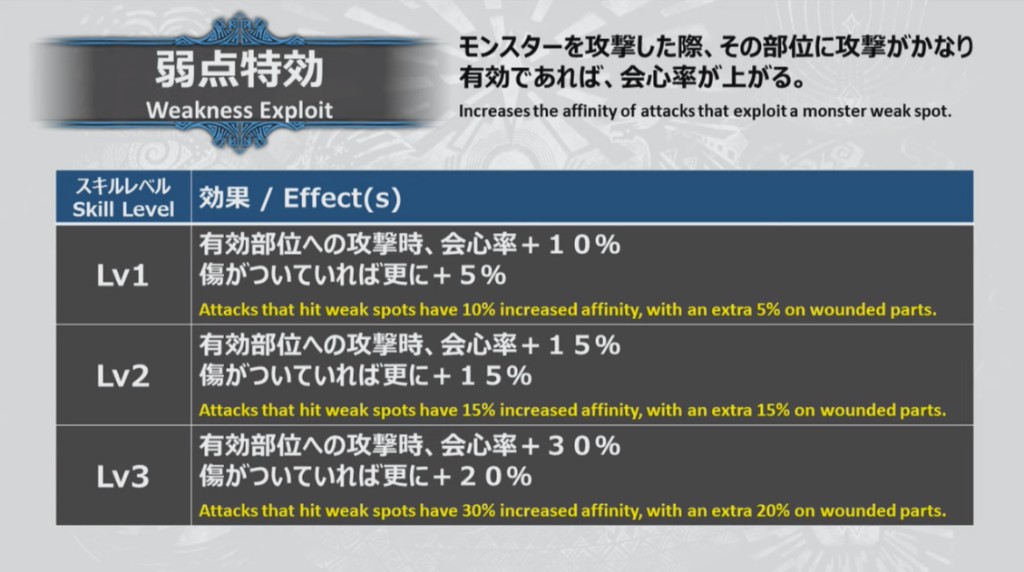 弱点特効
Weakness Exploit

モンスターを攻撃した際、その部位に攻撃がかなり有効であれば、会心率が上がる。
Increases the affinity of attacks that exploit a monster weak spot.

| スキルレベル Skill Level | 効果 / Effect(s) |
|---|---|
| Lv1 | 有効部位への攻撃時、会心率＋１０％ 傷がついていれば更に＋５％ Attacks that hit weak spots have 10% increased affinity, with an extra 5% on wounded parts. |
| Lv2 | 有効部位への攻撃時、会心率＋１５％ 傷がついていれば更に＋１５％ Attacks that hit weak spots have 15% increased affinity, with an extra 15% on wounded parts. |
| Lv3 | 有効部位への攻撃時、会心率＋３０％ 傷がついていれば更に＋２０％ Attacks that hit weak spots have 30% increased affinity, with an extra 20% on wounded parts. |